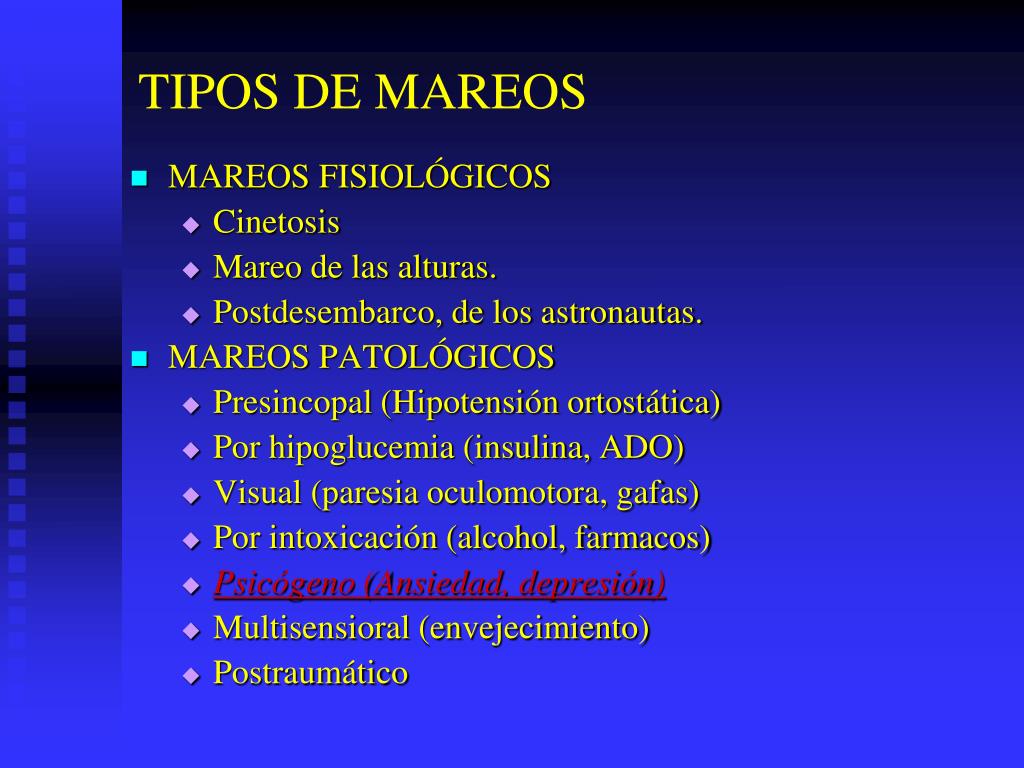 TIPOS DE MAREOS

- MAREOS FISIOLÓGICOS
  - Cinetosis
  - Mareo de las alturas.
  - Postdesembarco, de los astronautas.
- MAREOS PATOLÓGICOS
  - Presincopal (Hipotensión ortostática)
  - Por hipoglucemia (insulina, ADO)
  - Visual (paresia oculomotora, gafas)
  - Por intoxicación (alcohol, farmacos)
  - Psicógeno (Ansiedad, depresión)
  - Multisensioral (envejecimiento)
  - Postraumático